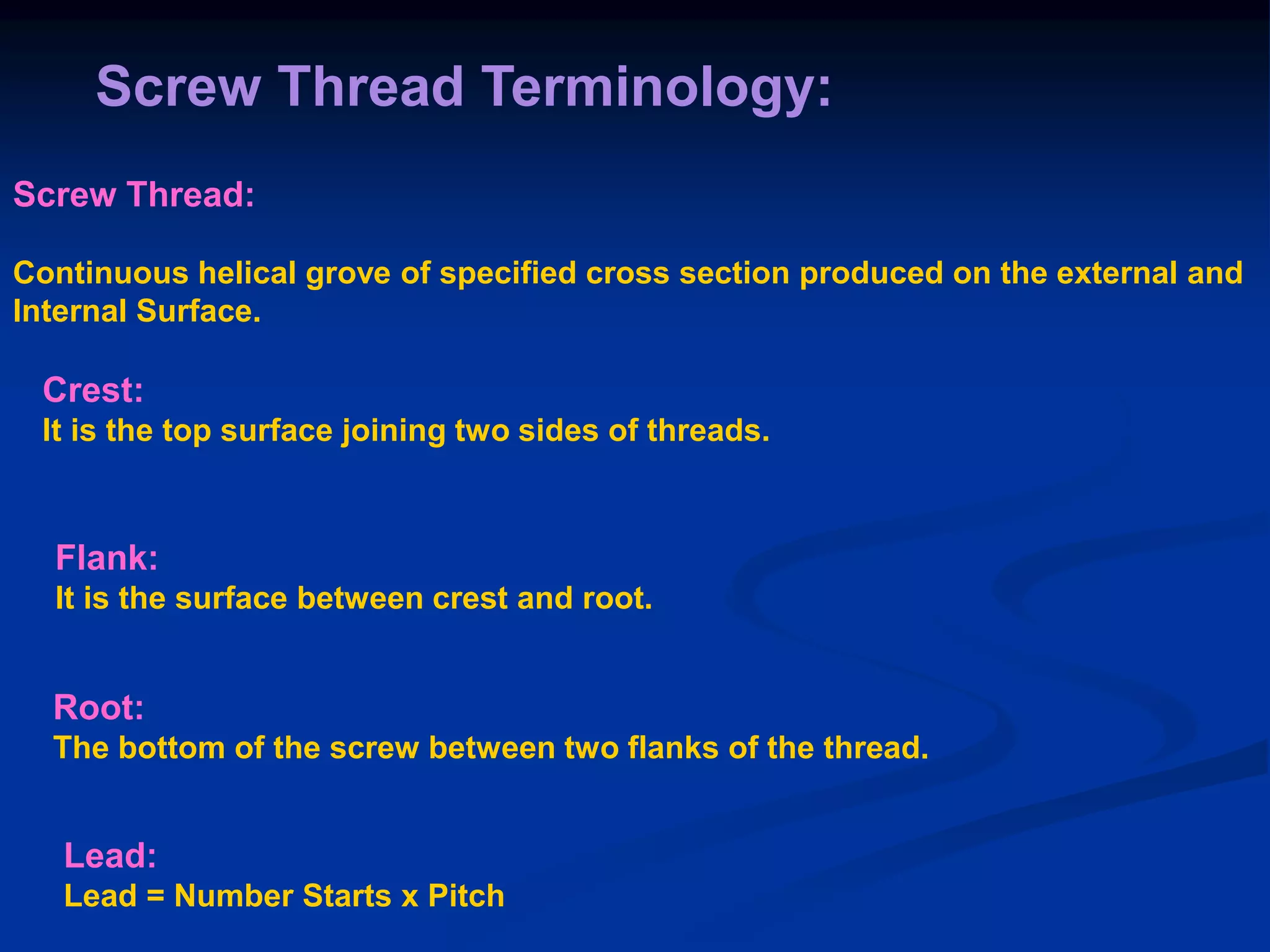 Screw Thread Terminology:

Screw Thread:

Continuous helical grove of specified cross section produced on the external and Internal Surface.

Crest:
It is the top surface joining two sides of threads.

Flank:
It is the surface between crest and root.

Root:
The bottom of the screw between two flanks of the thread.

Lead:
Lead = Number Starts x Pitch